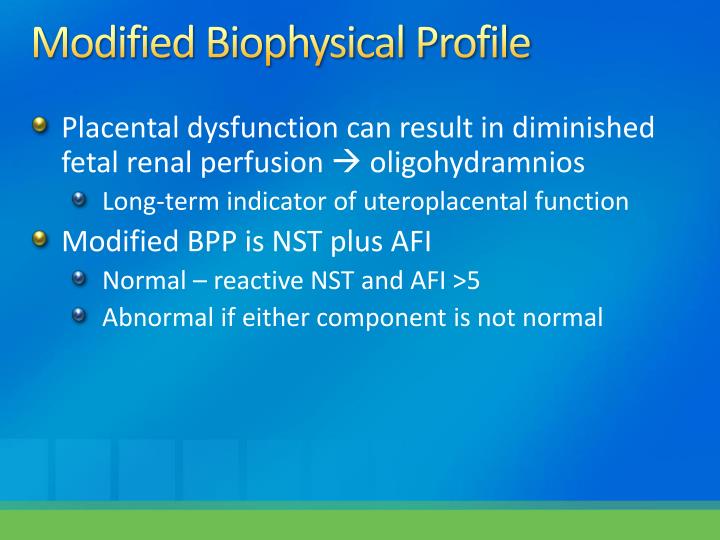 Modified Biophysical Profile

Placental dysfunction can result in diminished fetal renal perfusion → oligohydramnios

Long-term indicator of uteroplacental function

Modified BPP is NST plus AFI

Normal – reactive NST and AFI >5

Abnormal if either component is not normal